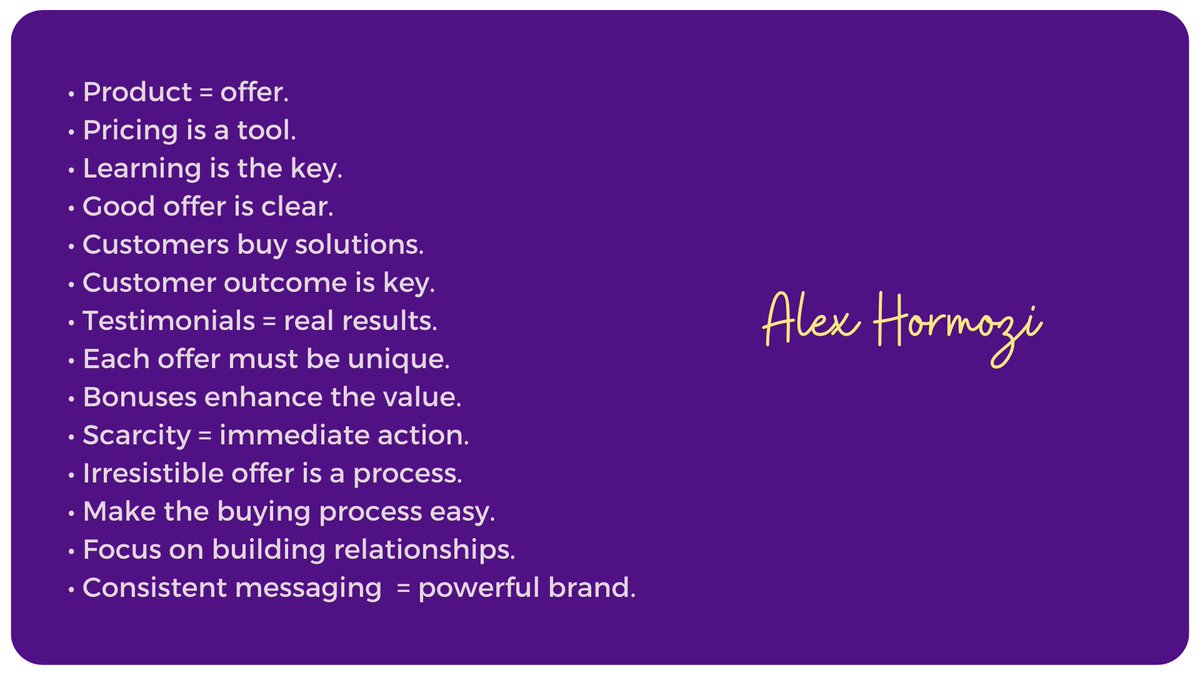 • Product = offer.
• Pricing is a tool.
• Learning is the key.
• Good offer is clear.
• Customers buy solutions.
• Customer outcome is key.
• Testimonials = real results.
• Each offer must be unique.
• Bonuses enhance the value.
• Scarcity = immediate action.
• Irresistible offer is a process.
• Make the buying process easy.
• Focus on building relationships.
• Consistent messaging = powerful brand.

Alex Hormozi